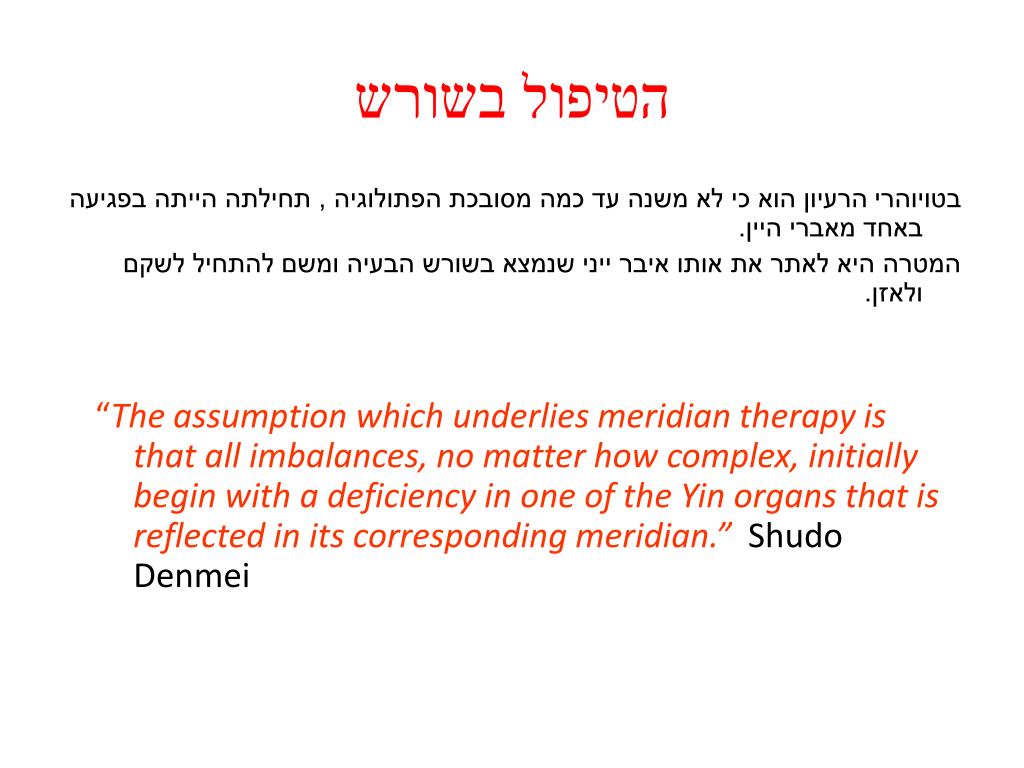 הטיפול בשורש

בטויוהרי הרעיון הוא כי לא משנה עד כמה מסובכת הפתולוגיה , תחילתה הייתה בפגיעה באחד מאברי היין.

המטרה היא לאתר את אותו איבר ייני שנמצא בשורש הבעיה ומשם להתחיל לשקם ולאזן.

“The assumption which underlies meridian therapy is that all imbalances, no matter how complex, initially begin with a deficiency in one of the Yin organs that is reflected in its corresponding meridian.” Shudo Denmei